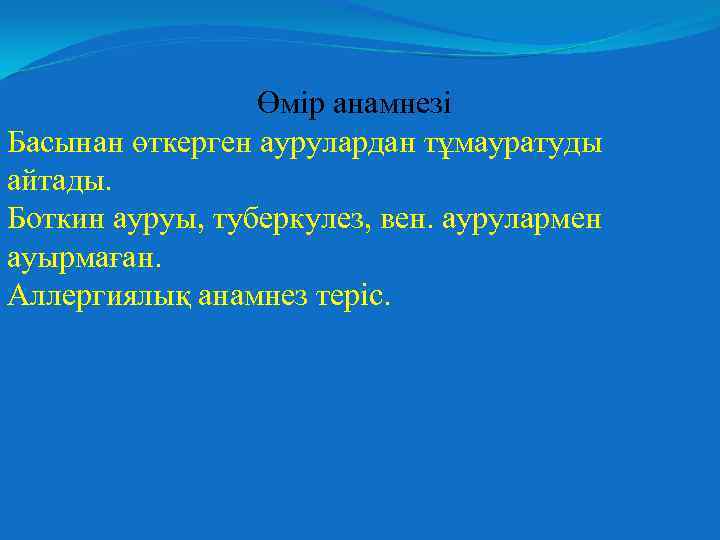 Өмір анамнезі

Басынан өткерген аурулардан тұмауратуды айтады.

Боткин ауруы, туберкулез, вен. аурулармен ауырмаған.

Аллергиялық анамнез теріс.